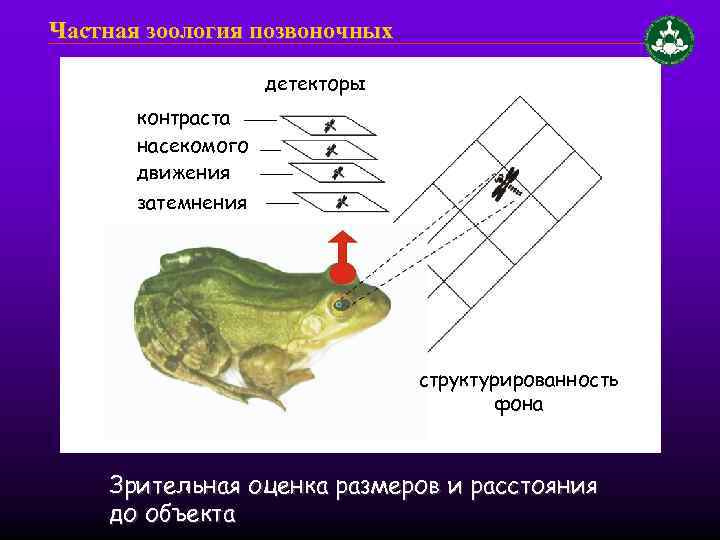 Частная зоология позвоночных

детекторы

контраста

насекомого

движения

затемнения

структурированность фона

Зрительная оценка размеров и расстояния до объекта